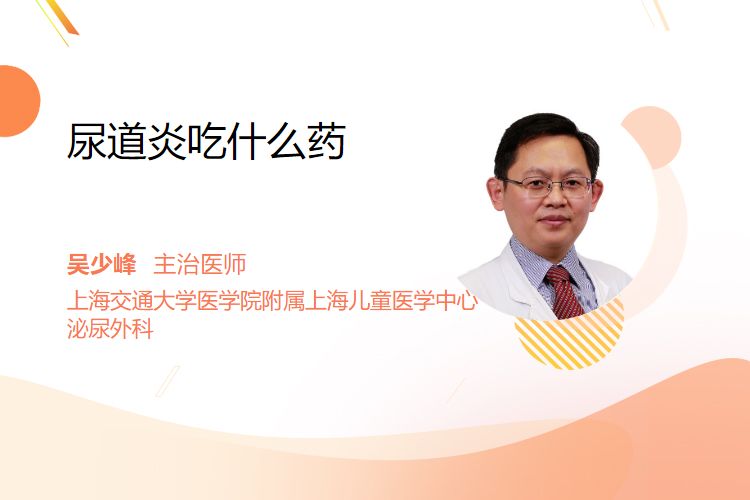 尿道炎吃什么药

吴少峰 主治医师
上海交通大学医学院附属上海儿童医学中心
泌尿外科